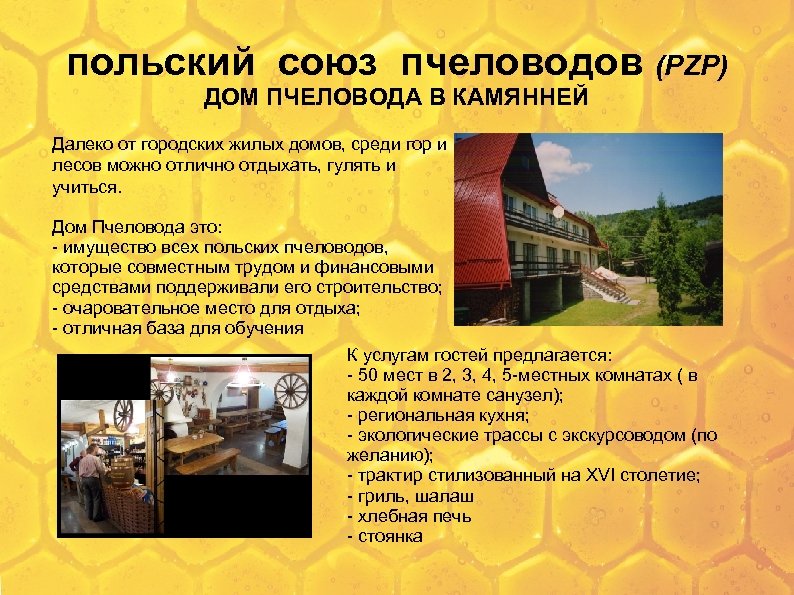 ПОЛЬСКИЙ СОЮЗ ПЧЕЛОВОДОВ (PZP)
ДОМ ПЧЕЛОВОДА В КАМЯННЕЙ

Далеко от городских жилых домов, среди гор и лесов можно отлично отдыхать, гулять и учиться.

Дом Пчеловода это:
- имущество всех польских пчеловодов, которые совместным трудом и финансовыми средствами поддерживали его строительство;
- очаровательное место для отдыха;
- отличная база для обучения

К услугам гостей предлагается:
- 50 мест в 2, 3, 4, 5-местных комнатах ( в каждой комнате санузел);
- региональная кухня;
- экологические трассы с экскурсоводом (по желанию);
- трактир стилизованный на XVI столетие;
- гриль, шалаш
- хлебная печь
- стоянка